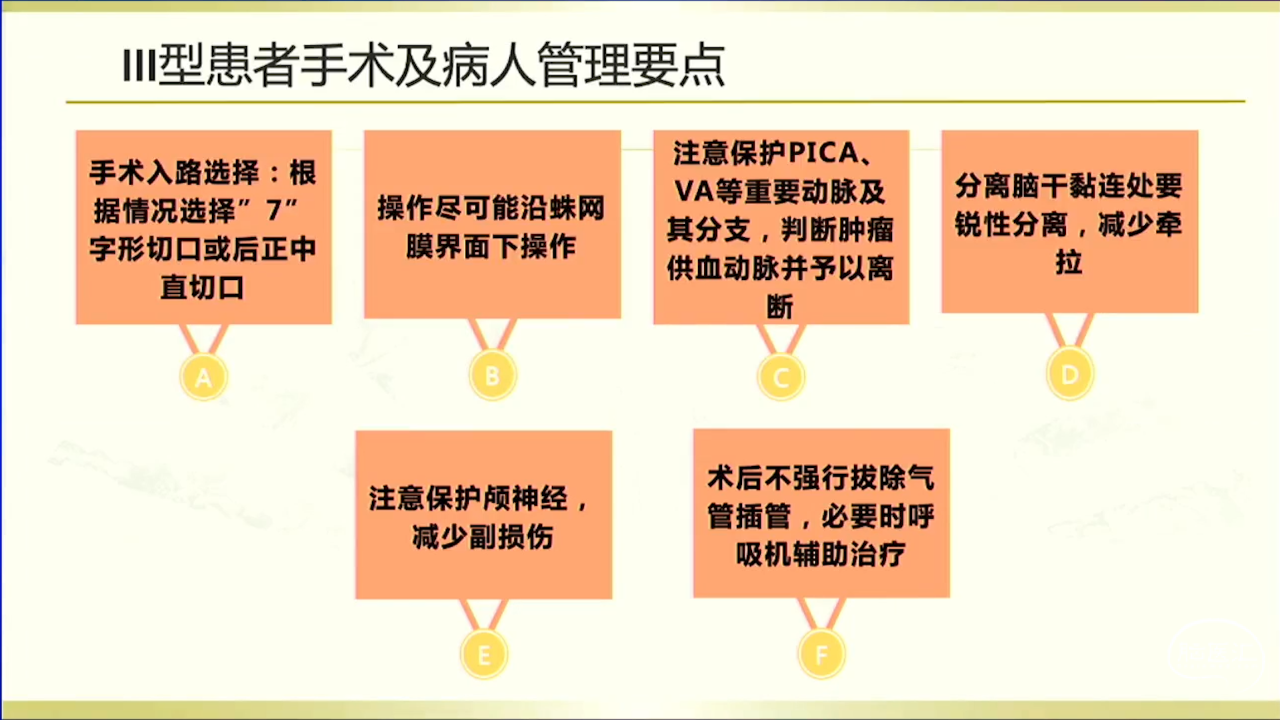 III型患者手术及病人管理要点

手术入路选择：根据情况选择”7”字形切口或后正中直切口

A

操作尽可能沿蛛网膜界面下操作

B

注意保护PICA、VA等重要动脉及其分支，判断肿瘤供血动脉并予以离断

C

分离脑干黏连处要锐性分离，减少牵拉

D

注意保护颅神经，减少副损伤

E

术后不强行拔除气管插管，必要时呼吸机辅助治疗

F